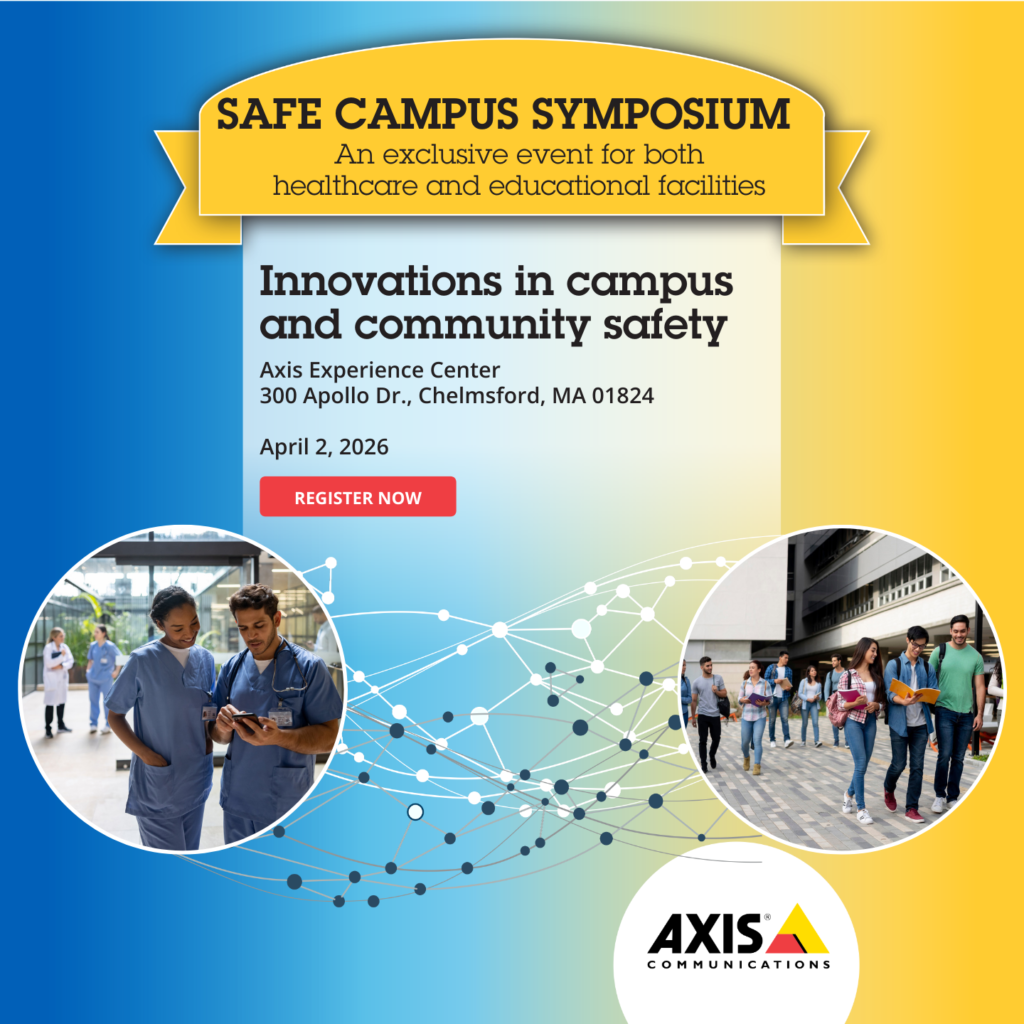 SAFE CAMPUS SYMPOSIUM
An exclusive event for both healthcare and educational facilities

Innovations in campus and community safety

Axis Experience Center
300 Apollo Dr., Chelmsford, MA 01824

April 2, 2026

REGISTER NOW

AXIS®
COMMUNICATIONS